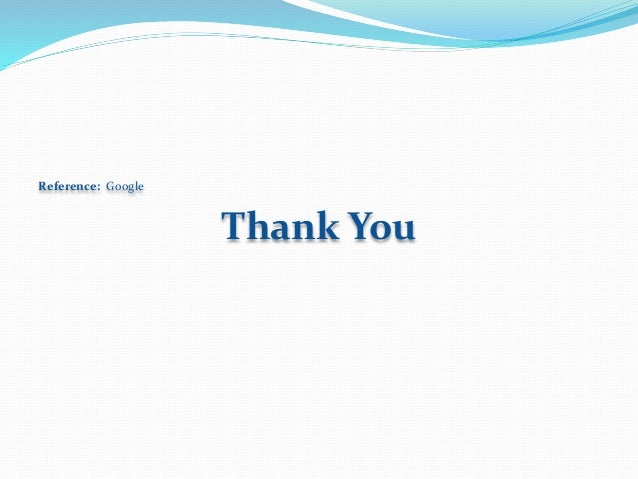 Reference: Google

Thank You